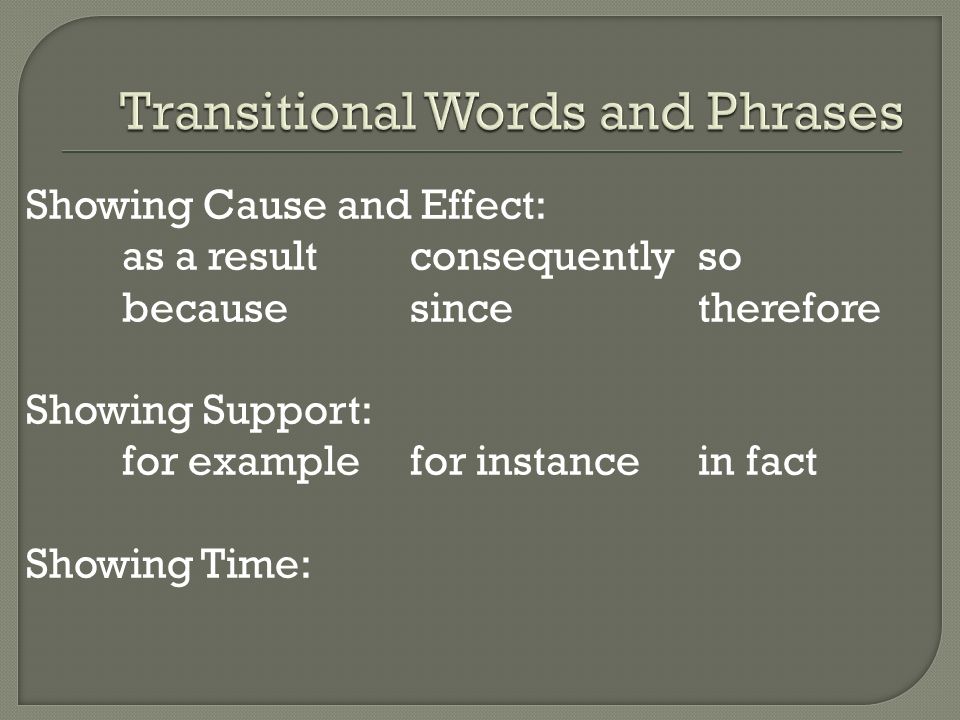 Transitional Words and Phrases

Showing Cause and Effect:
as a result consequently so
because since therefore

Showing Support:
for example for instance in fact

Showing Time: